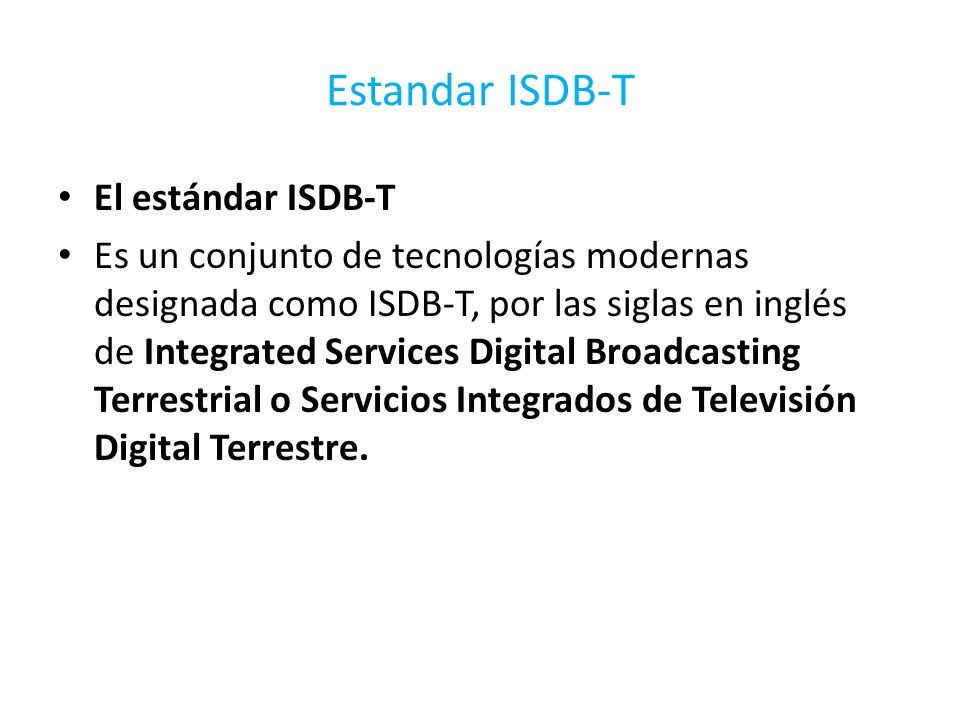 Estandar ISDB-T

• El estándar ISDB-T

• Es un conjunto de tecnologías modernas designada como ISDB-T, por las siglas en inglés de Integrated Services Digital Broadcasting Terrestrial o Servicios Integrados de Televisión Digital Terrestre.